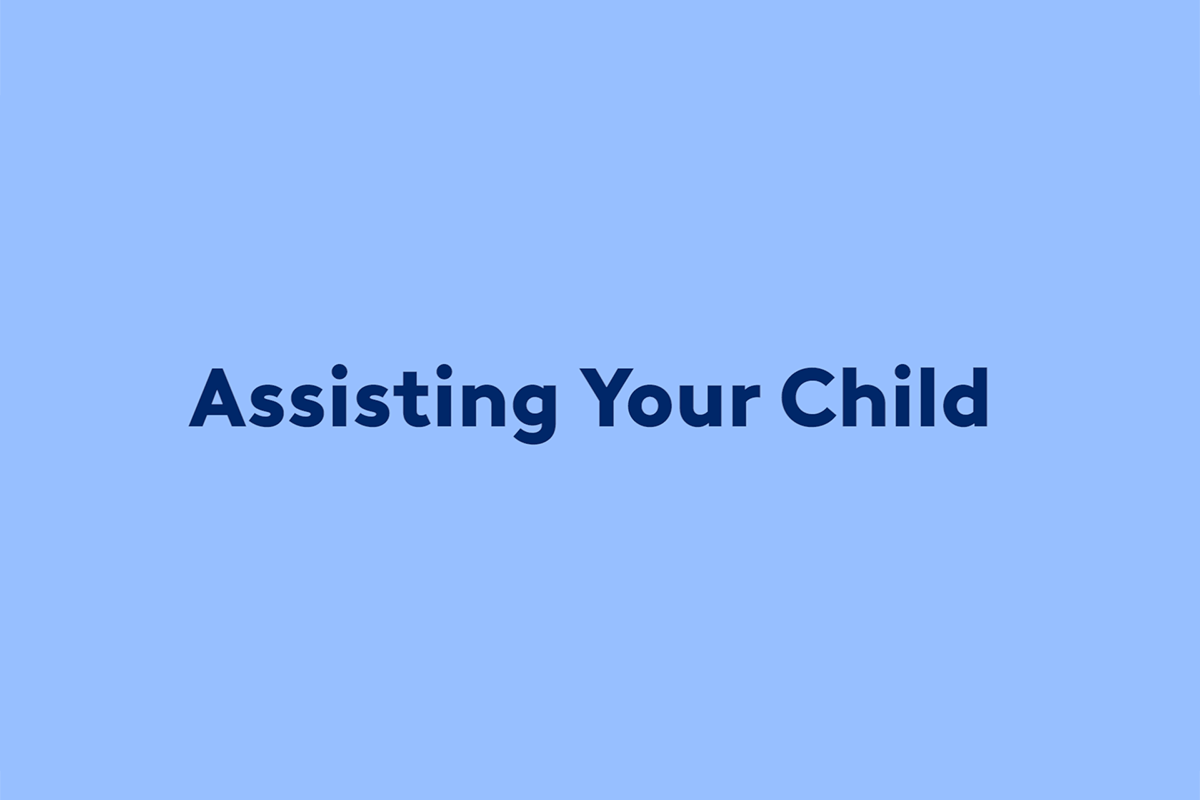 Assisting Your Child